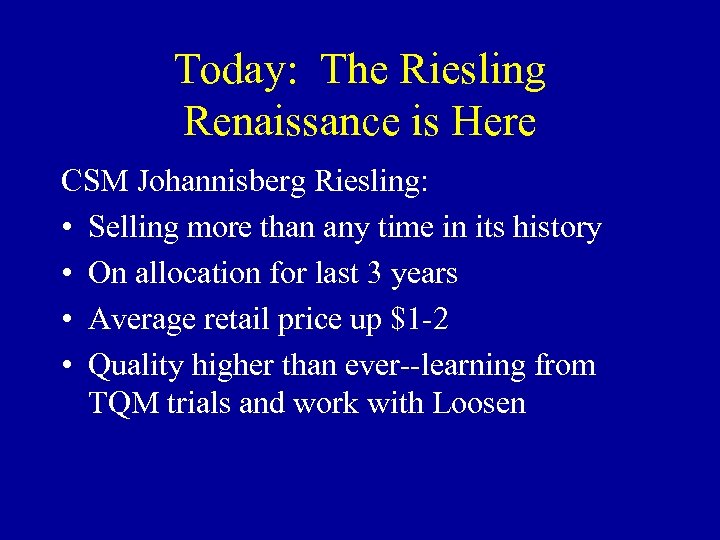 Today:  The Riesling Renaissance is Here

CSM Johannisberg Riesling:

• Selling more than any time in its history
• On allocation for last 3 years
• Average retail price up \$1-2
• Quality higher than ever--learning from TQM trials and work with Loosen